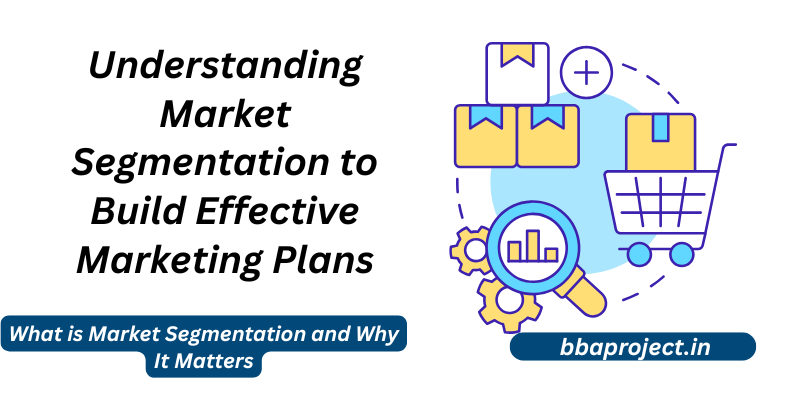 Understanding Market Segmentation to Build Effective Marketing Plans

What is Market Segmentation and Why It Matters

bbaproject.in